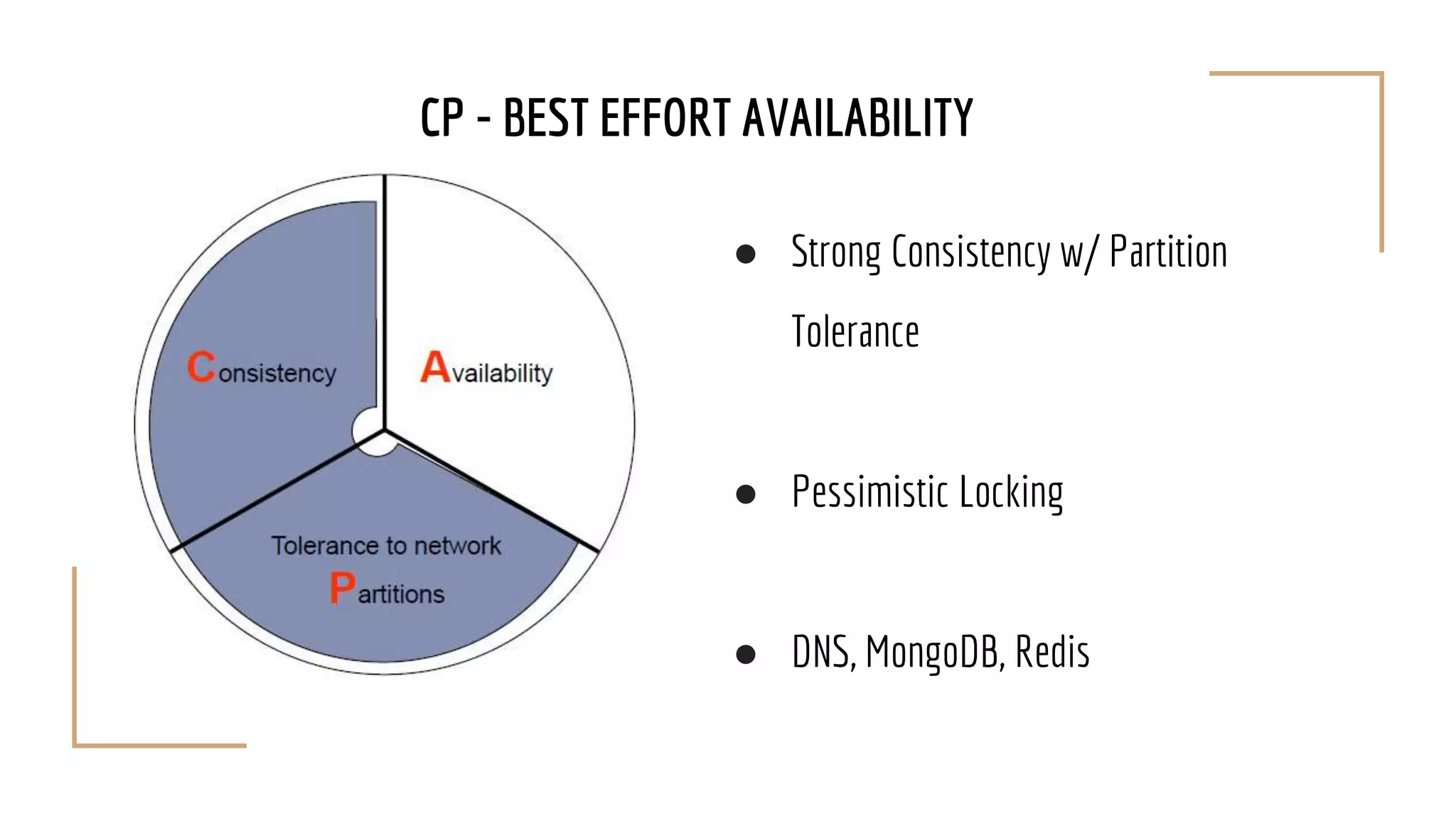 CP - BEST EFFORT AVAILABILITY

Consistency

Availability

Tolerance to network Partitions

● Strong Consistency w/ Partition Tolerance

● Pessimistic Locking

● DNS, MongoDB, Redis